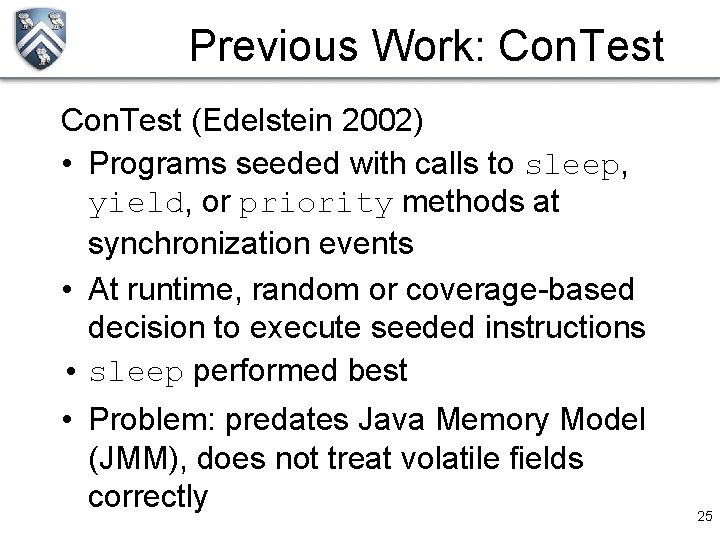 Previous Work: ConTest

ConTest (Edelstein 2002)

• Programs seeded with calls to sleep, yield, or priority methods at synchronization events

• At runtime, random or coverage-based decision to execute seeded instructions

• sleep performed best

• Problem: predates Java Memory Model (JMM), does not treat volatile fields correctly

25